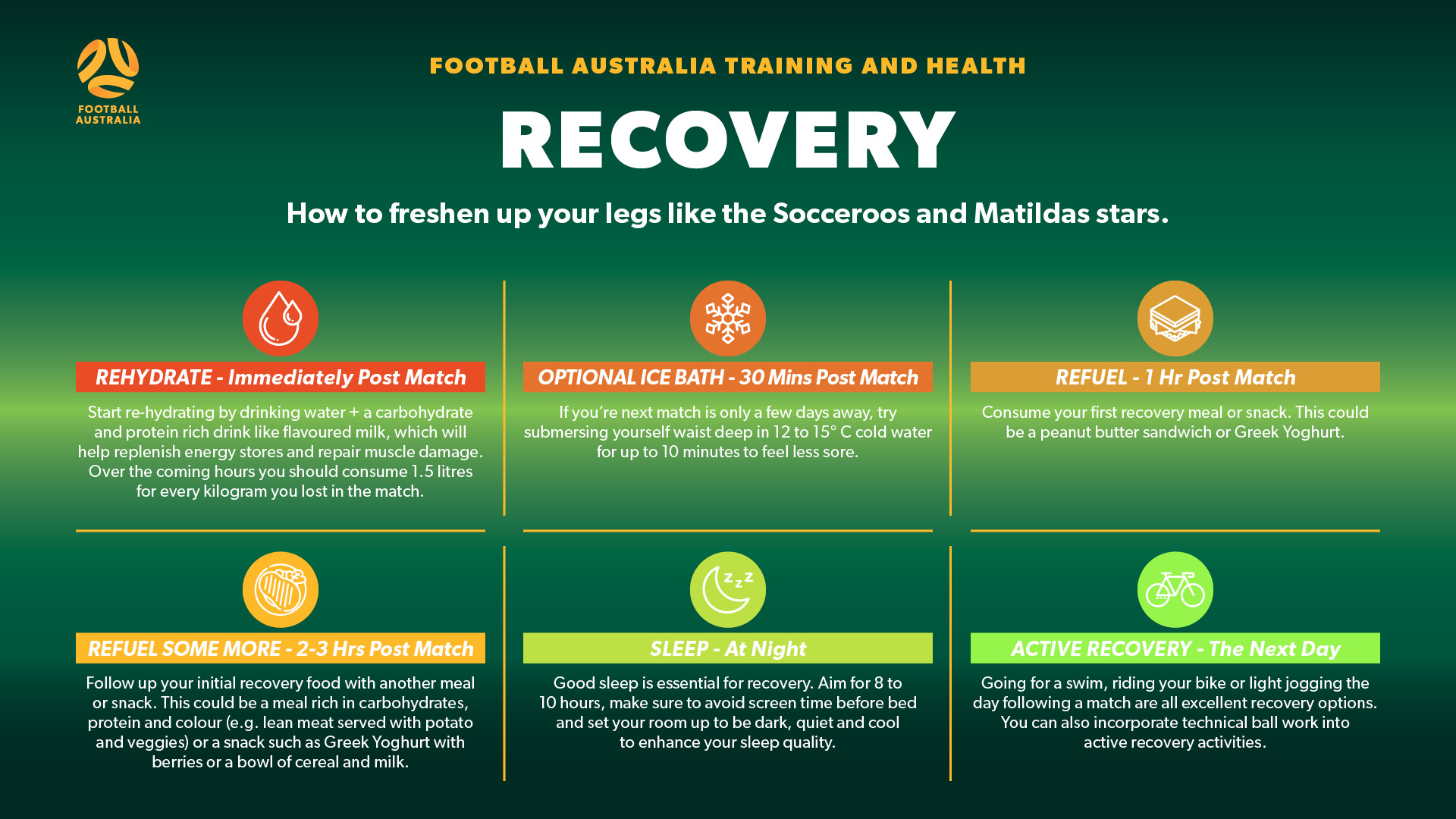 FOOTBALL AUSTRALIA

FOOTBALL AUSTRALIA TRAINING AND HEALTH

RECOVERY

How to freshen up your legs like the Socceroos and Matildas stars.

REHYDRATE - Immediately Post Match

Start re-hydrating by drinking water + a carbohydrate and protein rich drink like flavoured milk, which will help replenish energy stores and repair muscle damage. Over the coming hours you should consume 1.5 litres for every kilogram you lost in the match.

OPTIONAL ICE BATH - 30 Mins Post Match

If you're next match is only a few days away, try submersing yourself waist deep in 12 to 15° C cold water for up to 10 minutes to feel less sore.

REFUEL - 1 Hr Post Match

Consume your first recovery meal or snack. This could be a peanut butter sandwich or Greek Yoghurt.

REFUEL SOME MORE - 2-3 Hrs Post Match

Follow up your initial recovery food with another meal or snack. This could be a meal rich in carbohydrates, protein and colour (e.g. lean meat served with potato and veggies) or a snack such as Greek Yoghurt with berries or a bowl of cereal and milk.

SLEEP - At Night

Good sleep is essential for recovery. Aim for 8 to 10 hours, make sure to avoid screen time before bed and set your room up to be dark, quiet and cool to enhance your sleep quality.

ACTIVE RECOVERY - The Next Day

Going for a swim, riding your bike or light jogging the day following a match are all excellent recovery options. You can also incorporate technical ball work into active recovery activities.